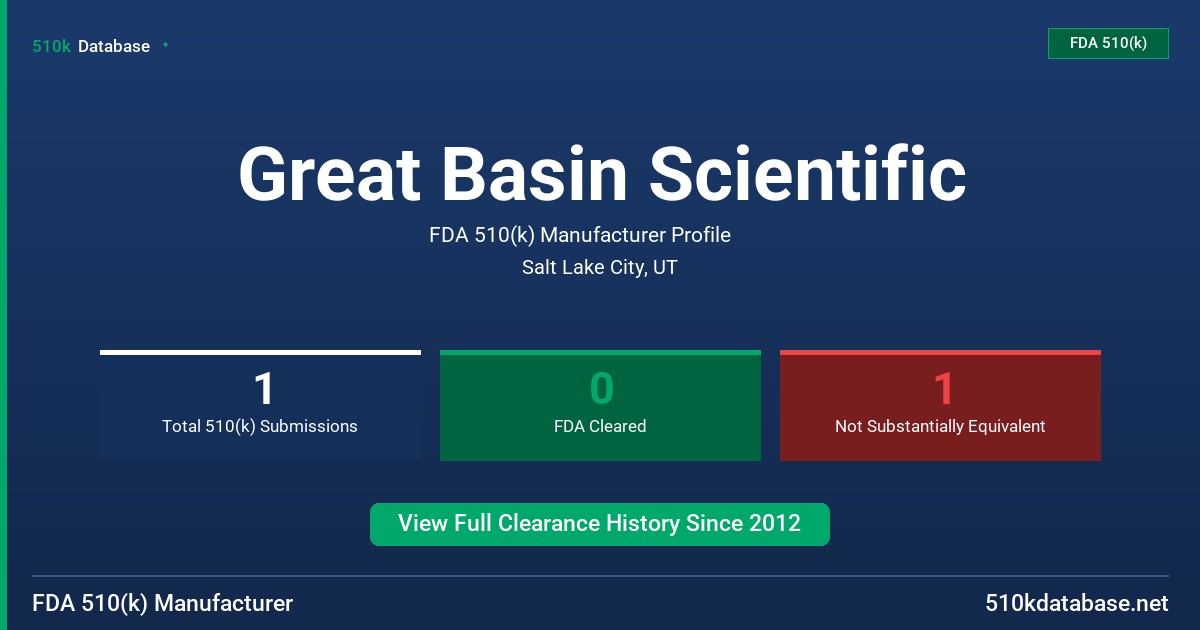 510k Database

FDA 510(k)

Great Basin Scientific

FDA 510(k) Manufacturer Profile

Salt Lake City, UT

1
Total 510(k) Submissions

0
FDA Cleared

1
Not Substantially Equivalent

View Full Clearance History Since 2012

FDA 510(k) Manufacturer

510kdatabase.net